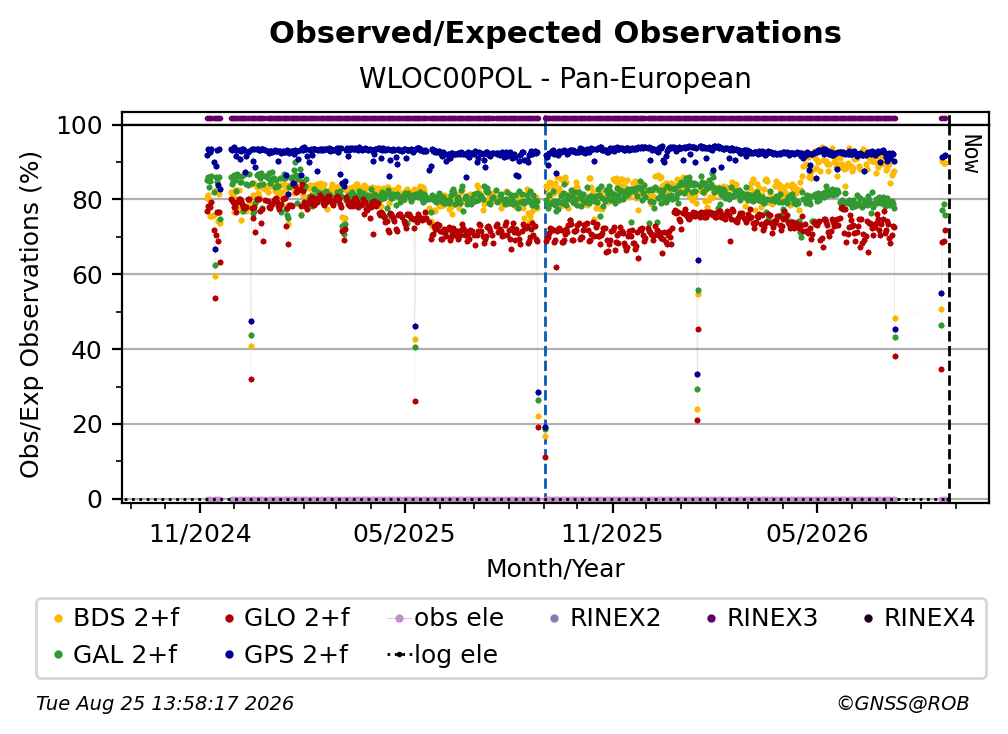 Observed/Expected Observations
WLOC00POL - Pan-European

Obs/Exp Observations (%)
100
80
60
40
20
0

Now

11/2024
05/2025
11/2025
05/2026
Month/Year

BDS 2+f
GLO 2+f
obs ele
RINEX2
RINEX3
RINEX4
GAL 2+f
GPS 2+f
log ele

Tue Aug 25 13:58:17 2026
©GNSS@ROB